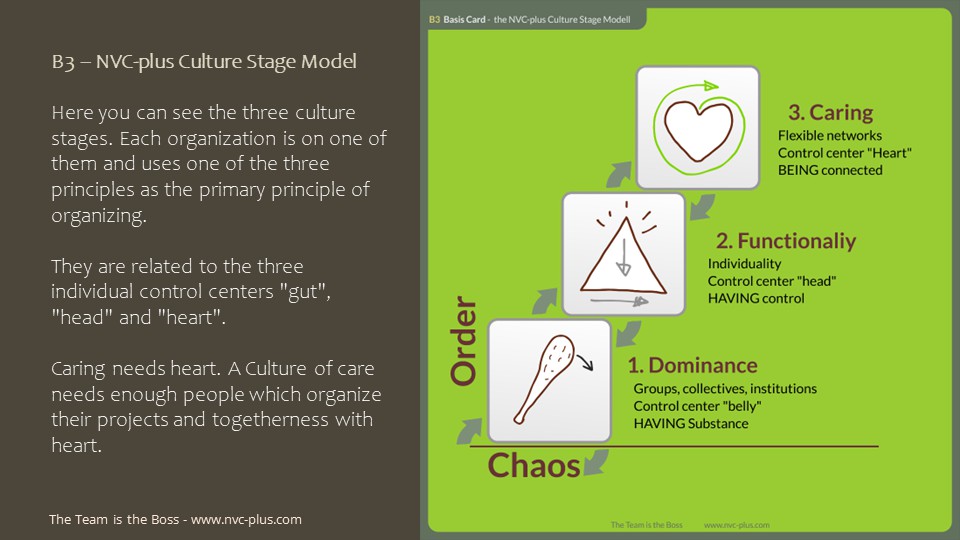 B3 – NVC-plus Culture Stage Model

Here you can see the three culture stages. Each organization is on one of them and uses one of the three principles as the primary principle of organizing.

They are related to the three individual control centers "gut", "head" and "heart".

Caring needs heart. A Culture of care needs enough people which organize their projects and togetherness with heart.

The Team is the Boss - www.nvc-plus.com

B3 Basis Card - the NVC-plus Culture Stage Modell

3. Caring
Flexible networks
Control center "Heart"
BEING connected

2. Functionaliy
Individuality
Control center "head"
HAVING control

1. Dominance
Groups, collectives, institutions
Control center "belly"
HAVING Substance

Order

Chaos

The Team is the Boss www.nvc-plus.com